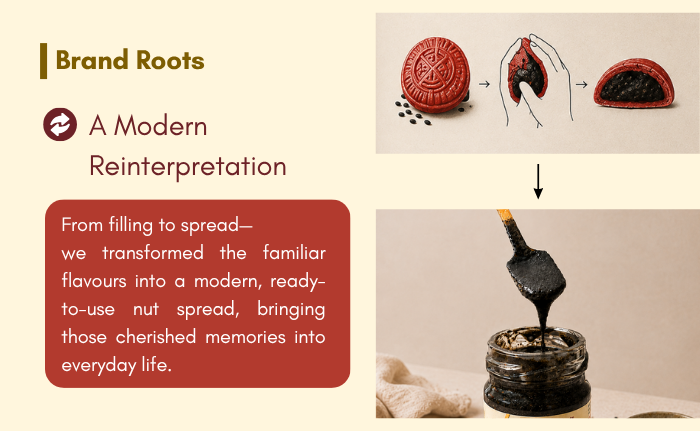 Brand Roots

A Modern Reinterpretation

From filling to spread—
we transformed the familiar flavours into a modern, ready-to-use nut spread, bringing those cherished memories into everyday life.